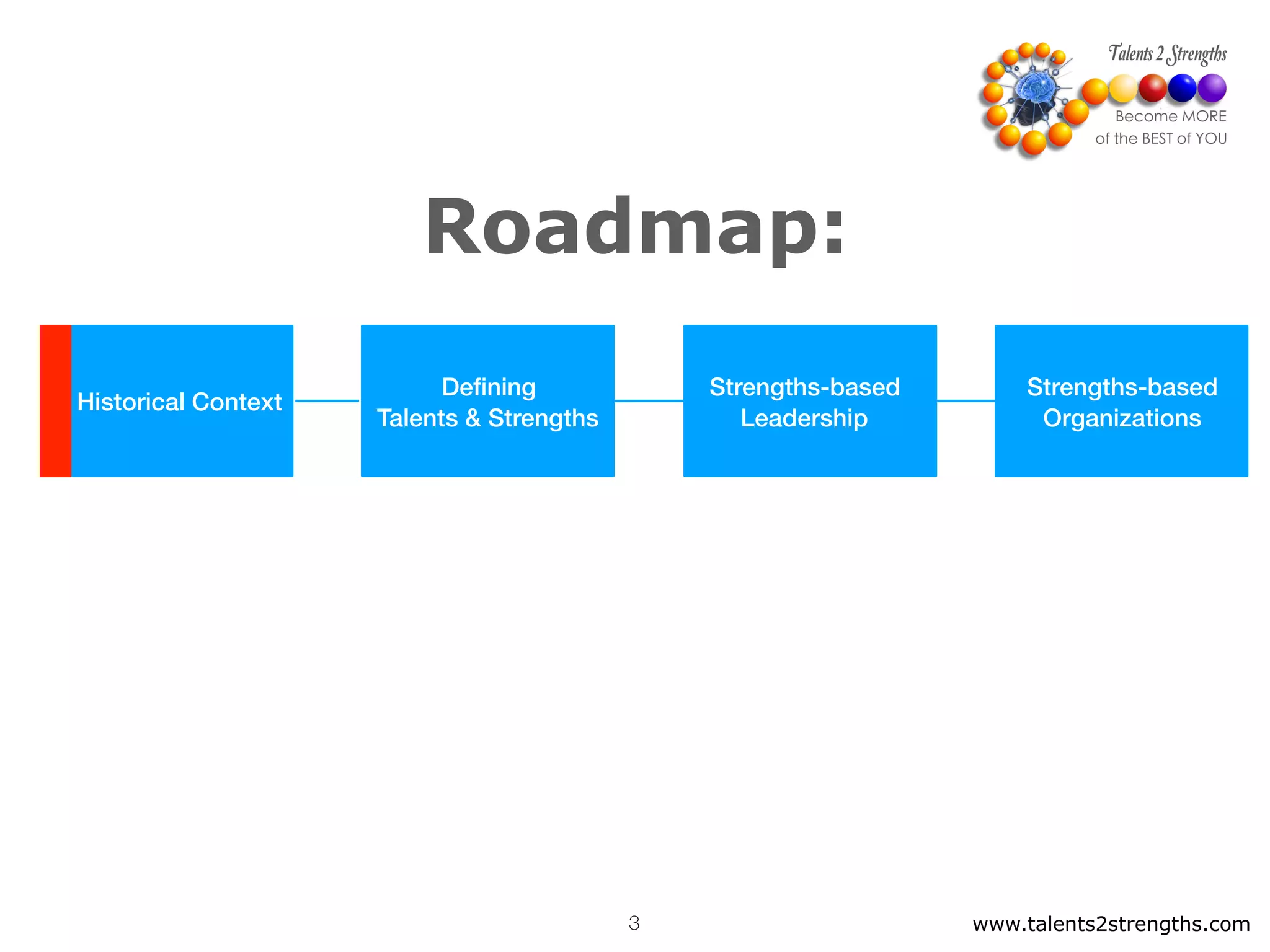 Talents 2 Strengths
Become MORE
of the BEST of YOU

Roadmap:

Historical Context

Defining
Talents & Strengths

Strengths-based
Leadership

Strengths-based
Organizations

3

www.talents2strengths.com